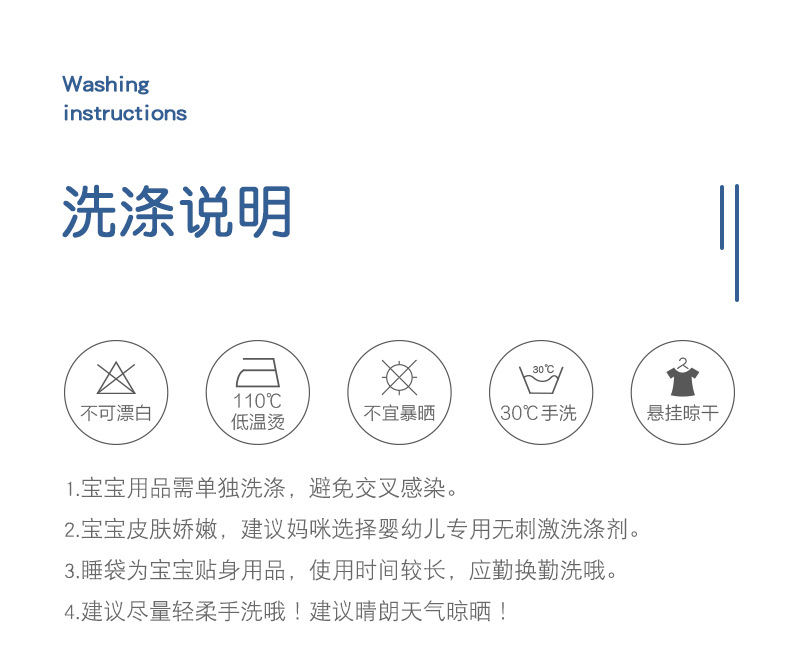 Washing
instructions

洗涤说明

不可漂白

110℃
低温烫

不宜暴晒

30℃

30℃手洗

悬挂晾干

1.宝宝用品需单独洗涤，避免交叉感染。

2.宝宝皮肤娇嫩，建议妈咪选择婴幼儿专用无刺激洗涤剂。

3.睡袋为宝宝贴身用品，使用时间较长，应勤换勤洗哦。

4.建议尽量轻柔手洗哦！建议晴朗天气晾晒！